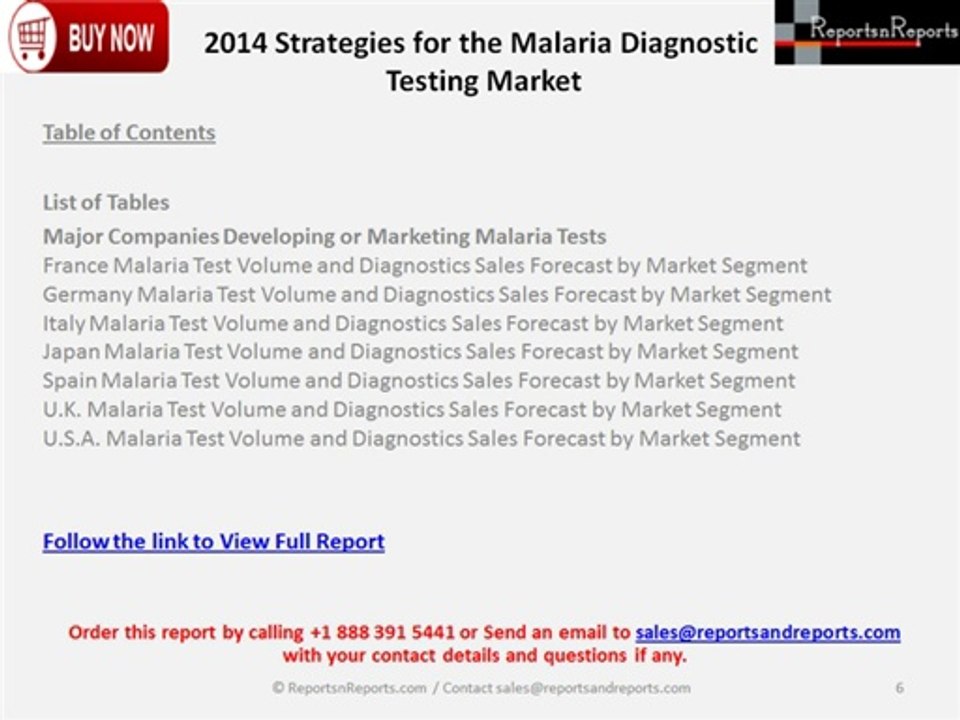 BUY NOW

2014 Strategies for the Malaria Diagnostic Testing Market

ReportsnReports

Table of Contents

List of Tables
Major Companies Developing or Marketing Malaria Tests
France Malaria Test Volume and Diagnostics Sales Forecast by Market Segment
Germany Malaria Test Volume and Diagnostics Sales Forecast by Market Segment
Italy Malaria Test Volume and Diagnostics Sales Forecast by Market Segment
Japan Malaria Test Volume and Diagnostics Sales Forecast by Market Segment
Spain Malaria Test Volume and Diagnostics Sales Forecast by Market Segment
U.K. Malaria Test Volume and Diagnostics Sales Forecast by Market Segment
U.S.A. Malaria Test Volume and Diagnostics Sales Forecast by Market Segment

Follow the link to View Full Report

Order this report by calling +1 888 391 5441 or Send an email to sales@reportsandreports.com with your contact details and questions if any.

© ReportsnReports.com / Contact sales@reportsandreports.com 6